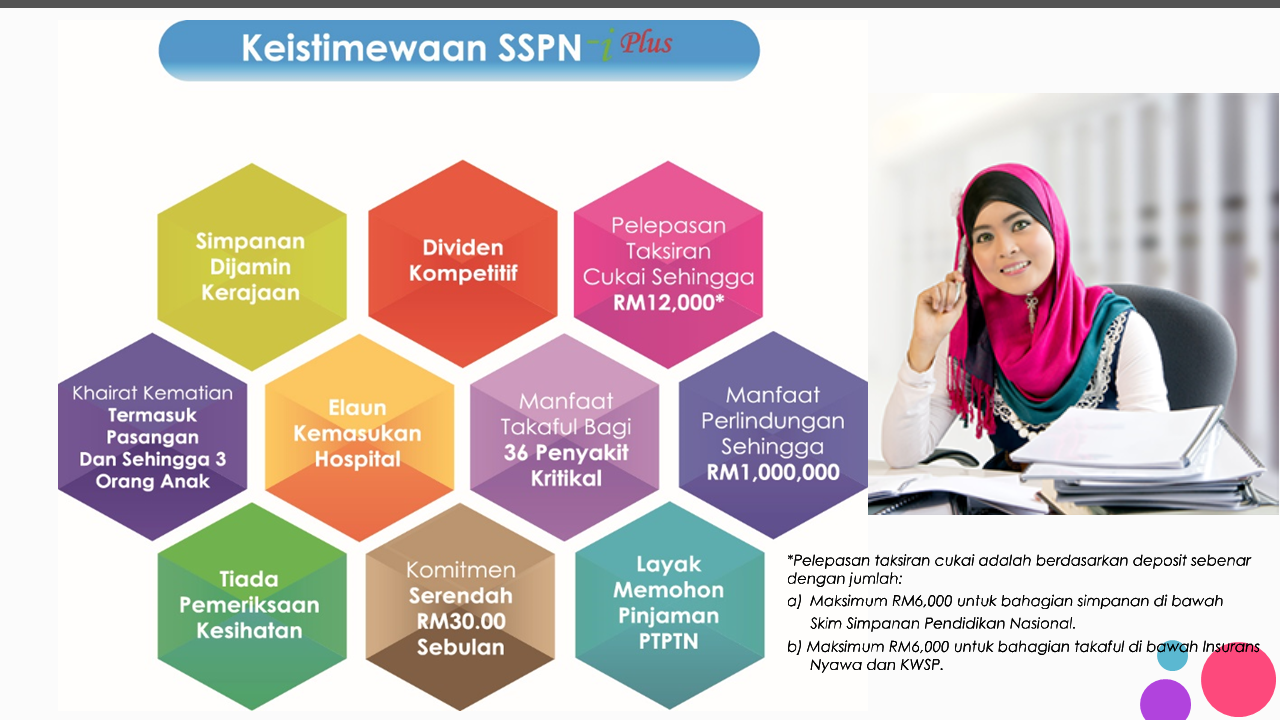 Keistimewaan SSPN-i Plus

Simpanan Dijamin Kerajaan

Dividen Kompetitif

Pelepasan Taksiran Cukai Sehingga RM12,000*

Khairat Kematian Termasuk Pasangan Dan Sehingga 3 Orang Anak

Elaun Kemasukan Hospital

Manfaat Takaful Bagi 36 Penyakit Kritikal

Manfaat Perlindungan Sehingga RM1,000,000

Tiada Pemeriksaan Kesihatan

Komitmen Serendah RM30.00 Sebulan

Layak Memohon Pinjaman PTPTN

*Pelepasan taksiran cukai adalah berdasarkan deposit sebenar dengan jumlah:
a) Maksimum RM6,000 untuk bahagian simpanan di bawah Skim Simpanan Pendidikan Nasional.
b) Maksimum RM6,000 untuk bahagian takaful di bawah Insurans Nyawa dan KWSP.